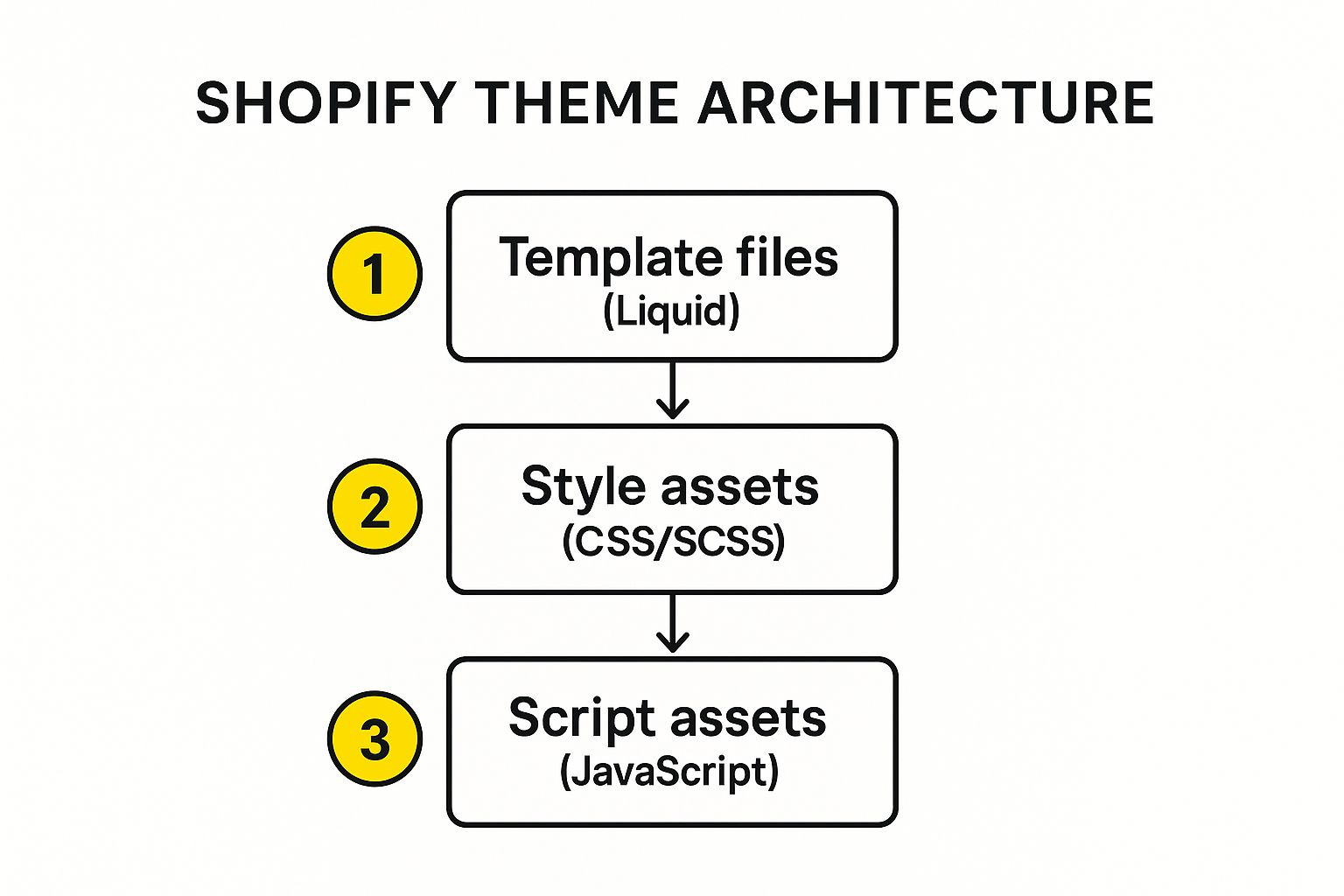 SHOPIFY THEME ARCHITECTURE

1
Template files
(Liquid)

2
Style assets
(CSS/SCSS)

3
Script assets
(JavaScript)